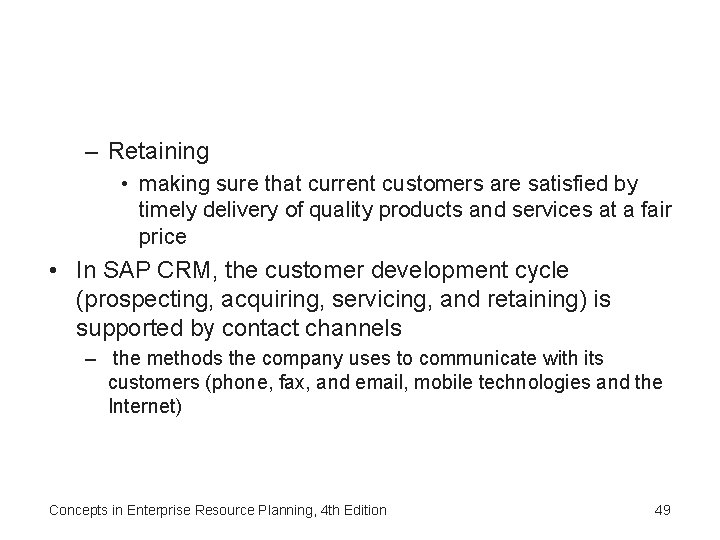 – Retaining

• making sure that current customers are satisfied by timely delivery of quality products and services at a fair price

• In SAP CRM, the customer development cycle (prospecting, acquiring, servicing, and retaining) is supported by contact channels

– the methods the company uses to communicate with its customers (phone, fax, and email, mobile technologies and the Internet)

Concepts in Enterprise Resource Planning, 4th Edition

49